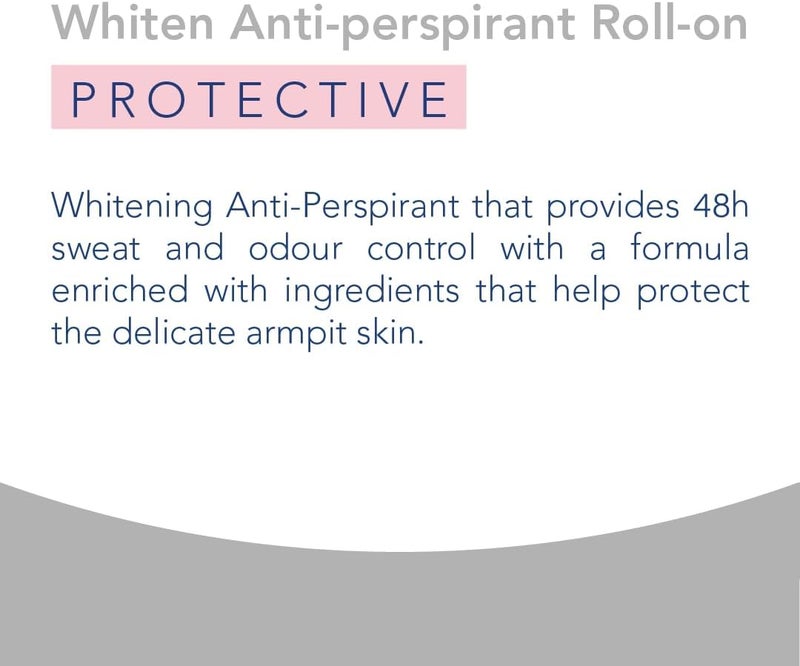 Whiten Anti-perspirant Roll-on

PROTECTIVE

Whitening Anti-Perspirant that provides 48h sweat and odour control with a formula enriched with ingredients that help protect the delicate armpit skin.